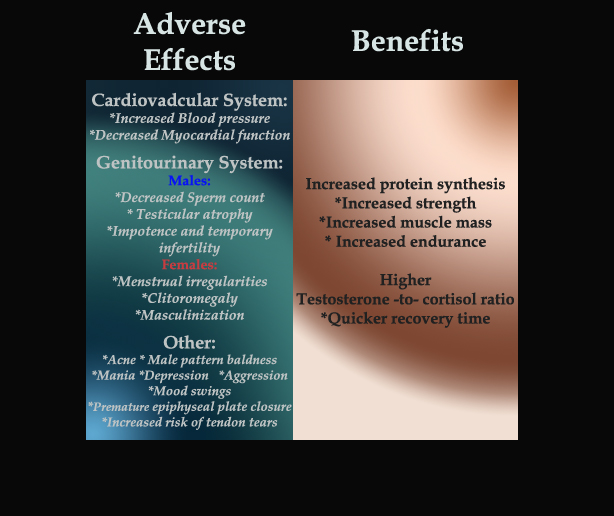 Adverse Effects

Cardiovadcular System:
*Increased Blood pressure
*Decreased Myocardial function

Genitourinary System:
Males:
*Decreased Sperm count
* Testicular atrophy
*Impotence and temporary infertility
Females:
*Menstrual irregularities
*Clitoromegaly
*Masculinization

Other:
*Acne * Male pattern baldness
*Mania *Depression *Aggression
*Mood swings
*Premature epiphyseal plate closure
*Increased risk of tendon tears

Benefits

Increased protein synthesis
*Increased strength
*Increased muscle mass
* Increased endurance

Higher
Testosterone -to- cortisol ratio
*Quicker recovery time